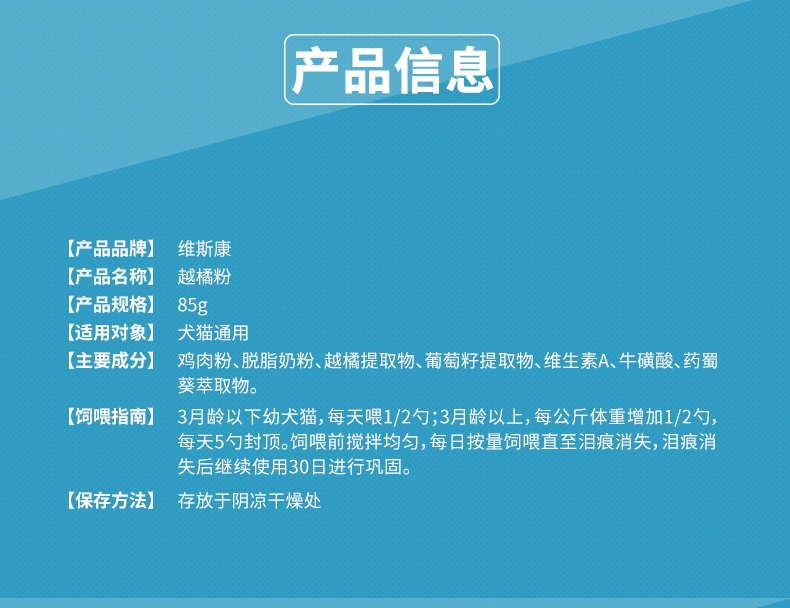 产品信息

【产品品牌】 维斯康
【产品名称】 越橘粉
【产品规格】 85g
【适用对象】 犬猫通用
【主要成分】 鸡肉粉、脱脂奶粉、越橘提取物、葡萄籽提取物、维生素A、牛磺酸、药蜀葵萃取物。
【饲喂指南】 3月龄以下幼犬猫，每天喂1/2勺；3月龄以上，每公斤体重增加1/2勺，每天5勺封顶。饲喂前搅拌均匀，每日按量饲喂直至泪痕消失，泪痕消失后继续使用30日进行巩固。
【保存方法】 存放于阴凉干燥处